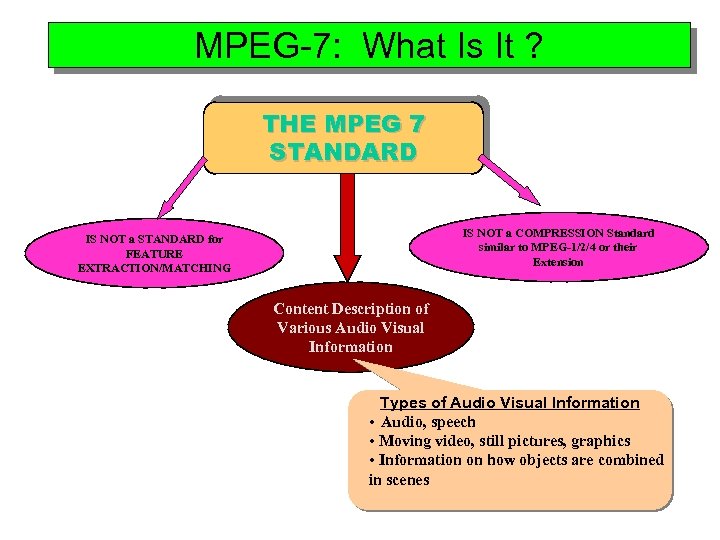 MPEG-7: What Is It ?

THE MPEG 7 STANDARD

IS NOT a STANDARD for FEATURE EXTRACTION/MATCHING

IS NOT a COMPRESSION Standard similar to MPEG-1/2/4 or their Extension

Content Description of Various Audio Visual Information

Types of Audio Visual Information
• Audio, speech
• Moving video, still pictures, graphics
• Information on how objects are combined in scenes